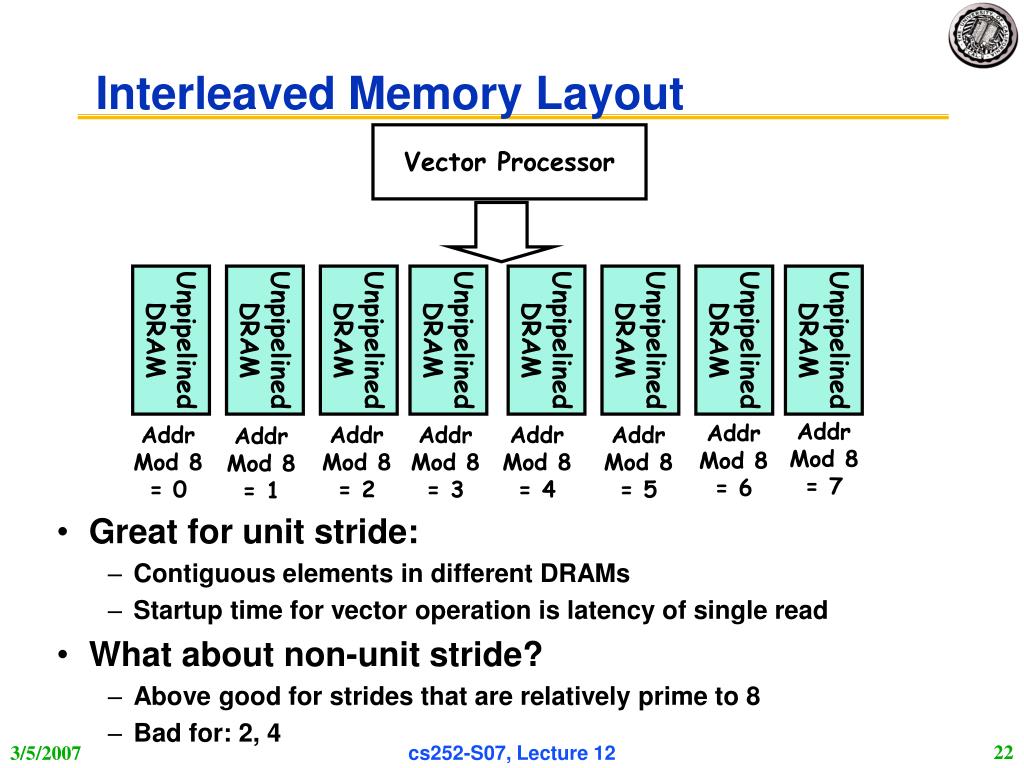 Interleaved Memory Layout

Vector Processor

Unpipelined DRAM

Unpipelined DRAM

Unpipelined DRAM

Unpipelined DRAM

Unpipelined DRAM

Unpipelined DRAM

Unpipelined DRAM

Unpipelined DRAM

Addr Mod 8 = 0

Addr Mod 8 = 1

Addr Mod 8 = 2

Addr Mod 8 = 3

Addr Mod 8 = 4

Addr Mod 8 = 5

Addr Mod 8 = 6

Addr Mod 8 = 7

• Great for unit stride:
– Contiguous elements in different DRAMs
– Startup time for vector operation is latency of single read

• What about non-unit stride?
– Above good for strides that are relatively prime to 8
– Bad for: 2, 4

3/5/2007

cs252-S07, Lecture 12

22